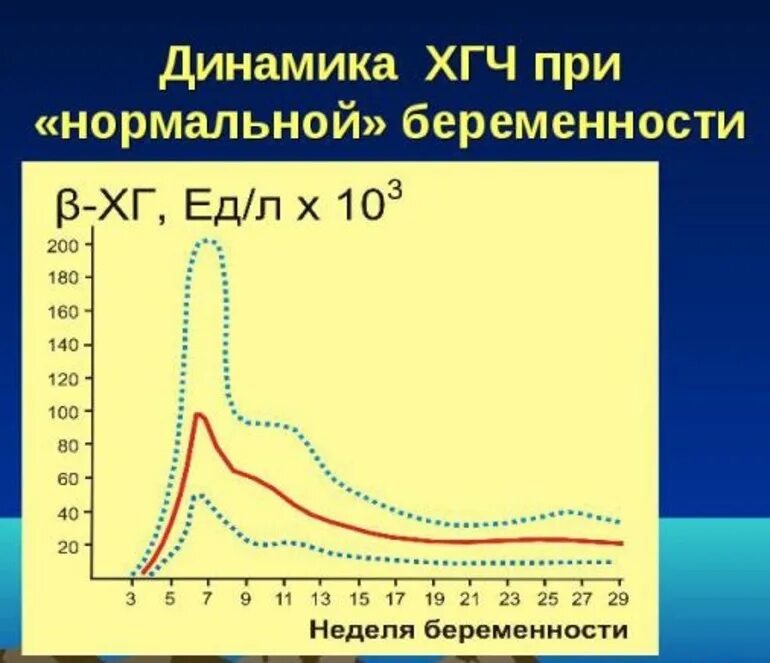 Динамика ХГЧ при «нормальной» беременности

β-ХГ, Ед/л х $10^3$

200
180
160
140
120
100
80
60
40
20

3 5 7 9 11 13 15 17 19 21 23 25 27 29

Неделя беременности